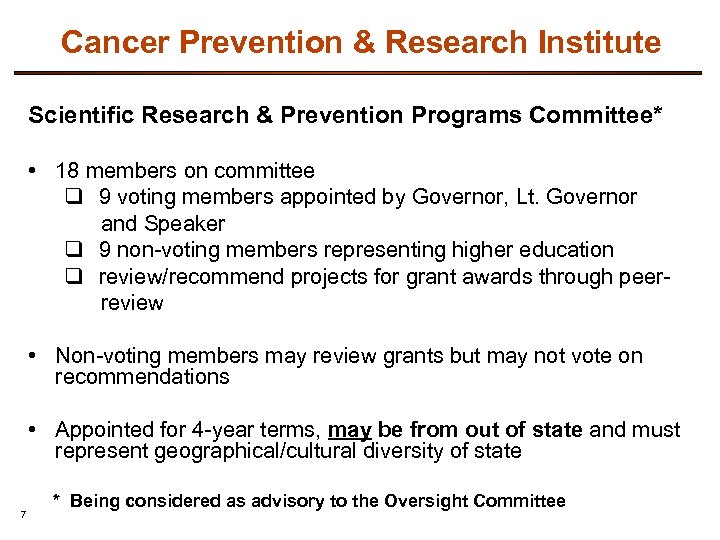 Cancer Prevention & Research Institute

Scientific Research & Prevention Programs Committee*

• 18 members on committee
 ❑ 9 voting members appointed by Governor, Lt. Governor and Speaker
 ❑ 9 non-voting members representing higher education
 ❑ review/recommend projects for grant awards through peer-review

• Non-voting members may review grants but may not vote on recommendations

• Appointed for 4-year terms, may be from out of state and must represent geographical/cultural diversity of state

* Being considered as advisory to the Oversight Committee

7